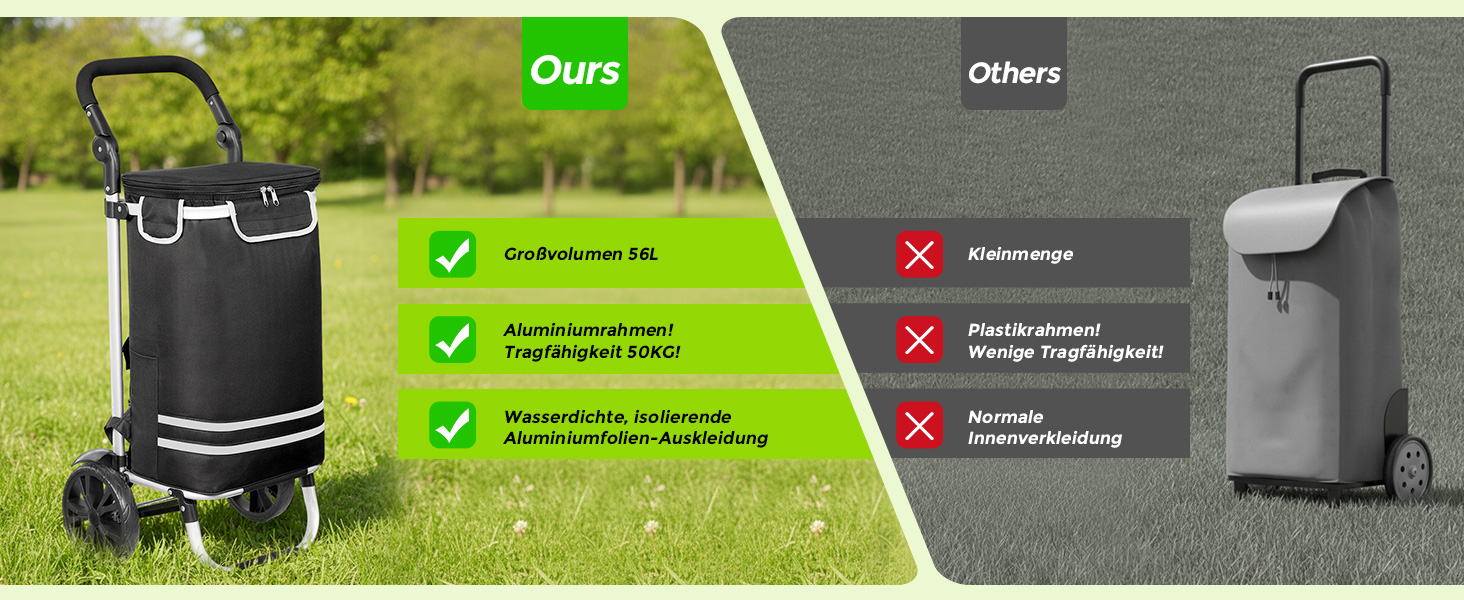 Ours

Großvolumen 56L

Aluminiumrahmen! Tragfähigkeit 50KG!

Wasserdichte, isolierende Aluminiumfolien-Auskleidung

Others

Kleinmenge

Plastikrahmen! Wenige Tragfähigkeit!

Normale Innenverkleidung